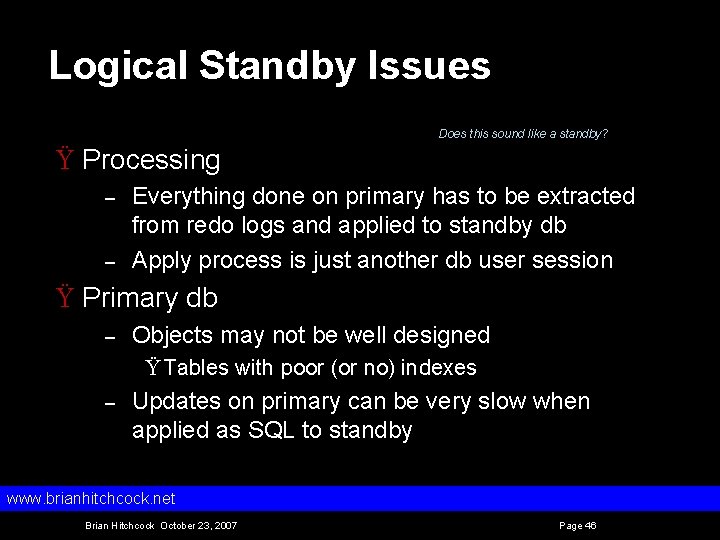 Logical Standby Issues

Does this sound like a standby?

Ÿ Processing

- Everything done on primary has to be extracted from redo logs and applied to standby db
- Apply process is just another db user session

Ÿ Primary db

- Objects may not be well designed

Ÿ Tables with poor (or no) indexes

- Updates on primary can be very slow when applied as SQL to standby

www.brianhitchcock.net

Brian Hitchcock October 23, 2007

Page 46